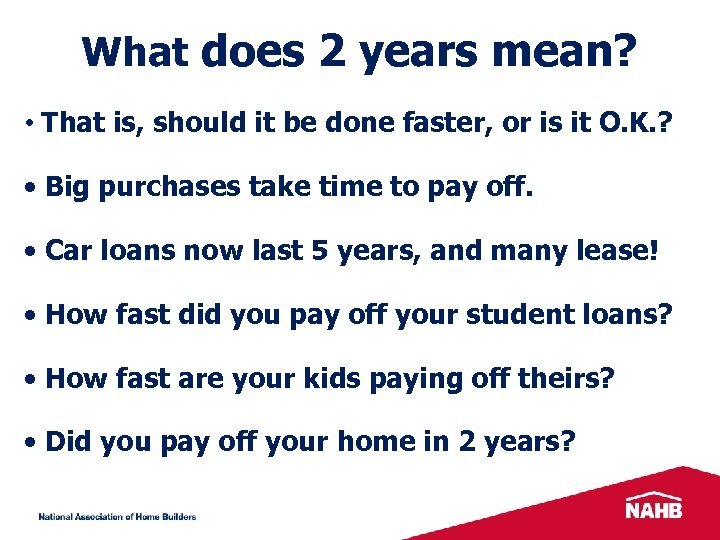 What does 2 years mean?

• That is, should it be done faster, or is it O.K.?

• Big purchases take time to pay off.

• Car loans now last 5 years, and many lease!

• How fast did you pay off your student loans?

• How fast are your kids paying off theirs?

• Did you pay off your home in 2 years?

National Association of Home Builders

NAHB